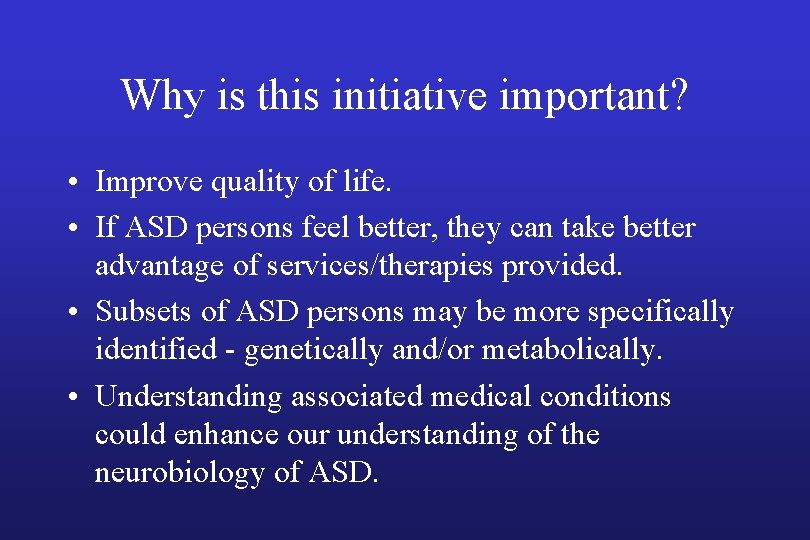 Why is this initiative important?

• Improve quality of life.
• If ASD persons feel better, they can take better advantage of services/therapies provided.
• Subsets of ASD persons may be more specifically identified - genetically and/or metabolically.
• Understanding associated medical conditions could enhance our understanding of the neurobiology of ASD.